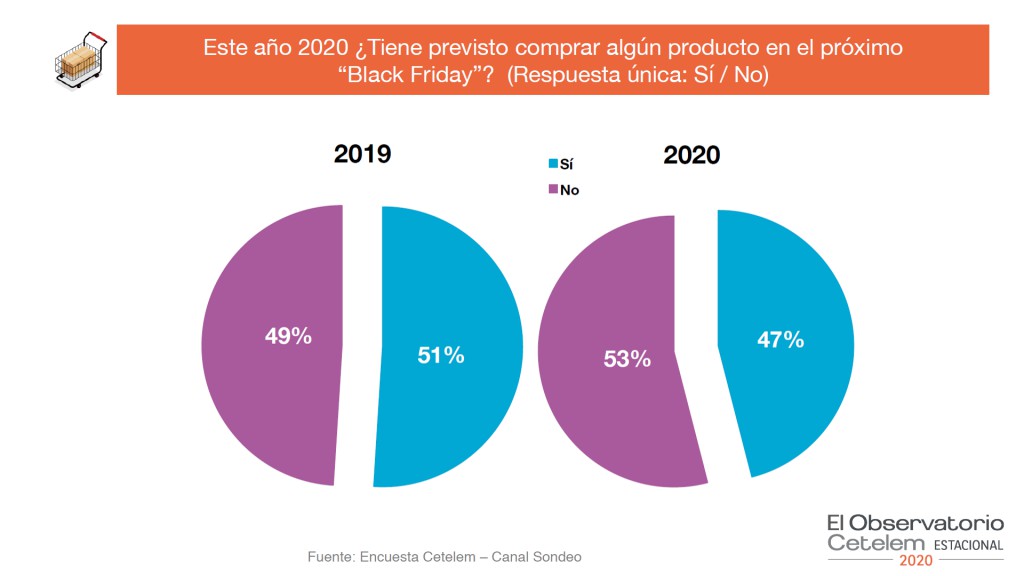 Este año 2020 ¿Tiene previsto comprar algún producto en el próximo "Black Friday"? (Respuesta única: Sí / No)

2019

Sí
No

2020

49%

51%

53%

47%

Fuente: Encuesta Cetelem – Canal Sondeo

El Observatorio Cetelem ESTACIONAL 2020